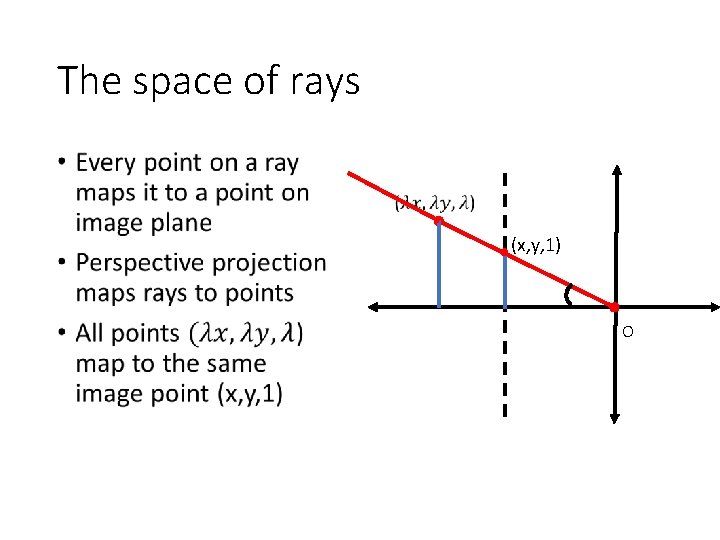 The space of rays

• Every point on a ray maps it to a point on image plane
• Perspective projection maps rays to points
• All points $(\lambda x, \lambda y, \lambda)$ map to the same image point (x,y,1)

$(\lambda x, \lambda y, \lambda)$
(x,y,1)
O